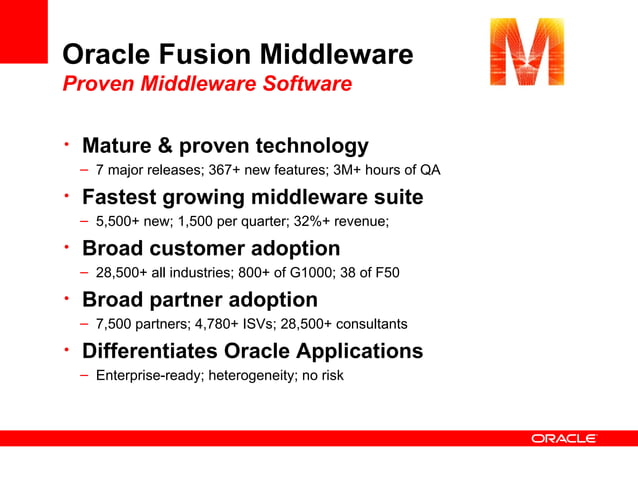 Oracle Fusion Middleware
Proven Middleware Software

M

• Mature & proven technology
– 7 major releases; 367+ new features; 3M+ hours of QA
• Fastest growing middleware suite
– 5,500+ new; 1,500 per quarter; 32%+ revenue;
• Broad customer adoption
– 28,500+ all industries; 800+ of G1000; 38 of F50
• Broad partner adoption
– 7,500 partners; 4,780+ ISVs; 28,500+ consultants
• Differentiates Oracle Applications
– Enterprise-ready; heterogeneity; no risk

ORACLE